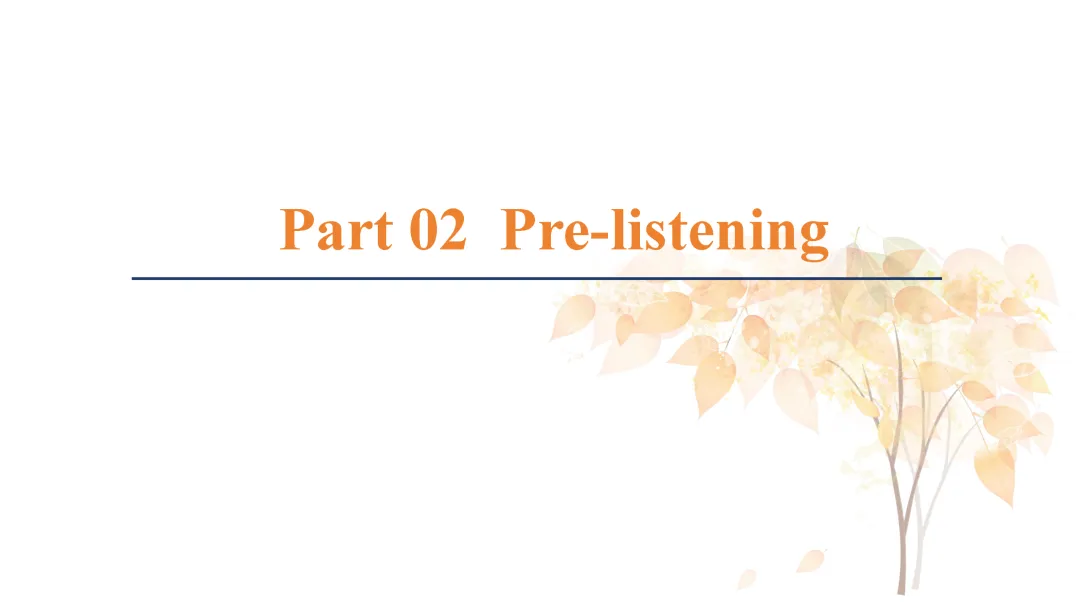 Part 02 Pre-listening